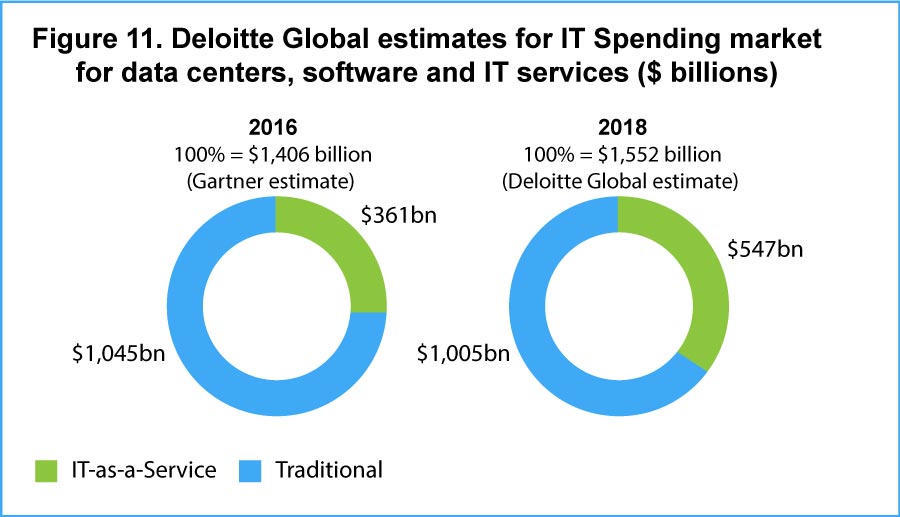 Figure 11. Deloitte Global estimates for IT Spending market for data centers, software and IT services ($ billions)

2016
100% = $1,406 billion
(Gartner estimate)

$361bn

$1,045bn

2018
100% = $1,552 billion
(Deloitte Global estimate)

$547bn

$1,005bn

IT-as-a-Service Traditional